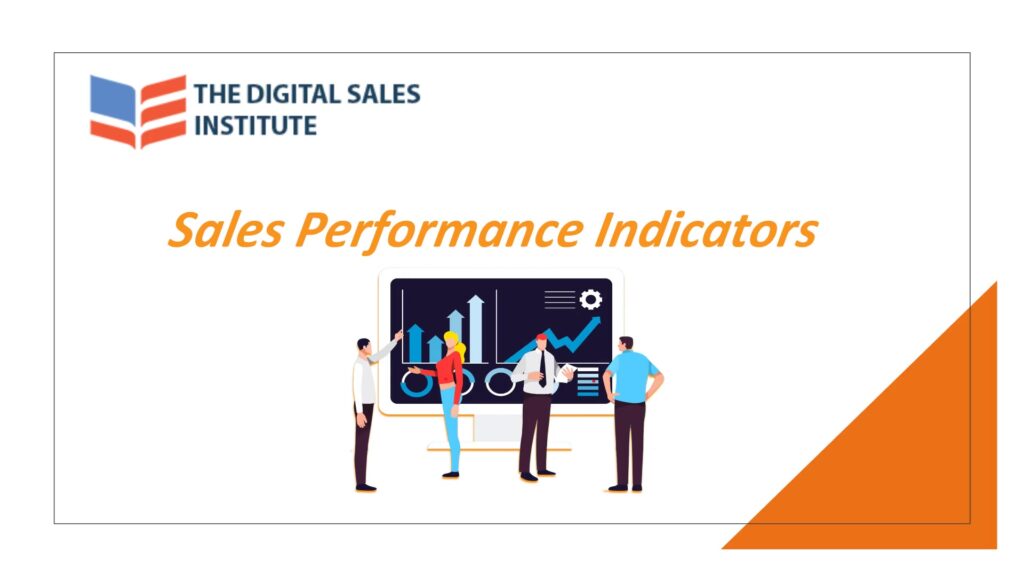 THE DIGITAL SALES INSTITUTE

Sales Performance Indicators